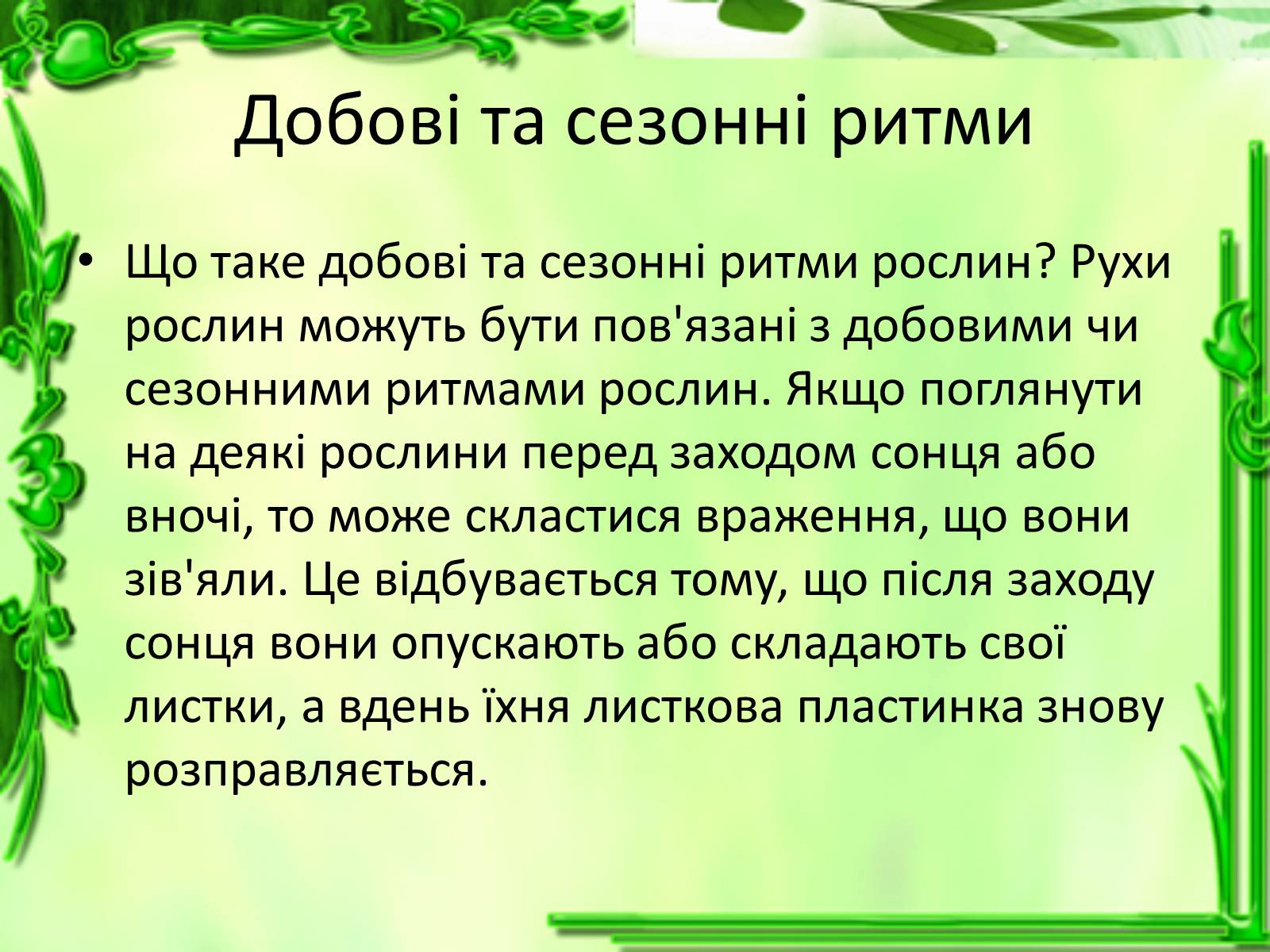 Добові та сезонні ритми

• Що таке добові та сезонні ритми рослин? Рухи рослин можуть бути пов'язані з добовими чи сезонними ритмами рослин. Якщо поглянути на деякі рослини перед заходом сонця або вночі, то може скластися враження, що вони зів'яли. Це відбувається тому, що після заходу сонця вони опускають або складають свої листки, а вдень їхня листкова пластинка знову розправляється.